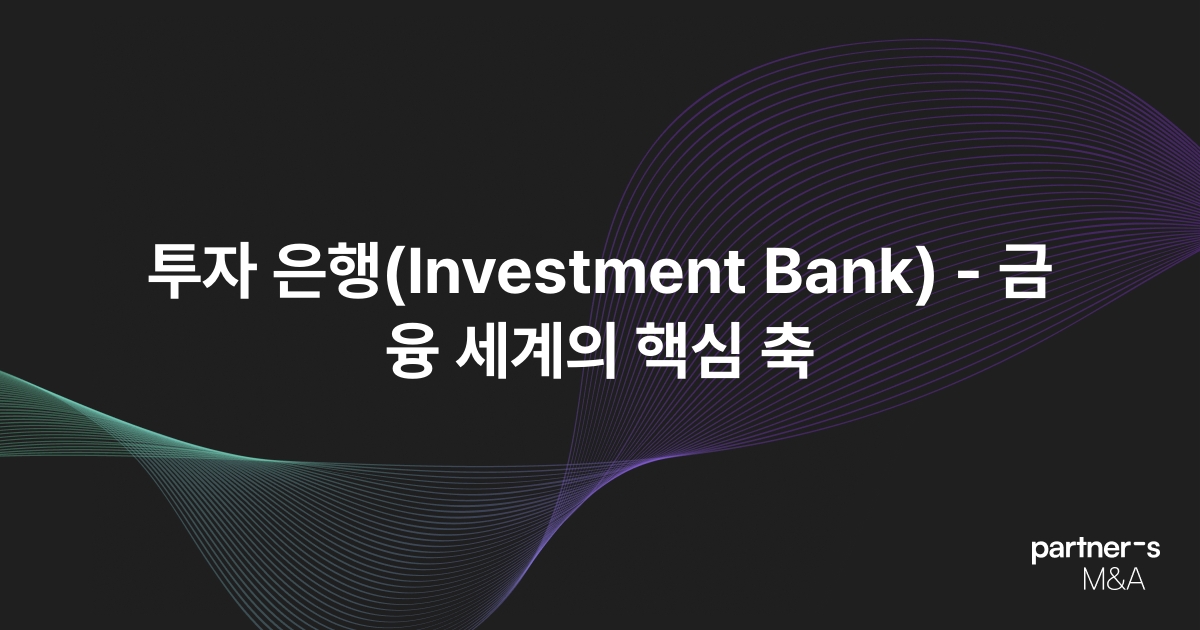 투자 은행(Investment Bank) - 금융 세계의 핵심 축

partner-s
M&A